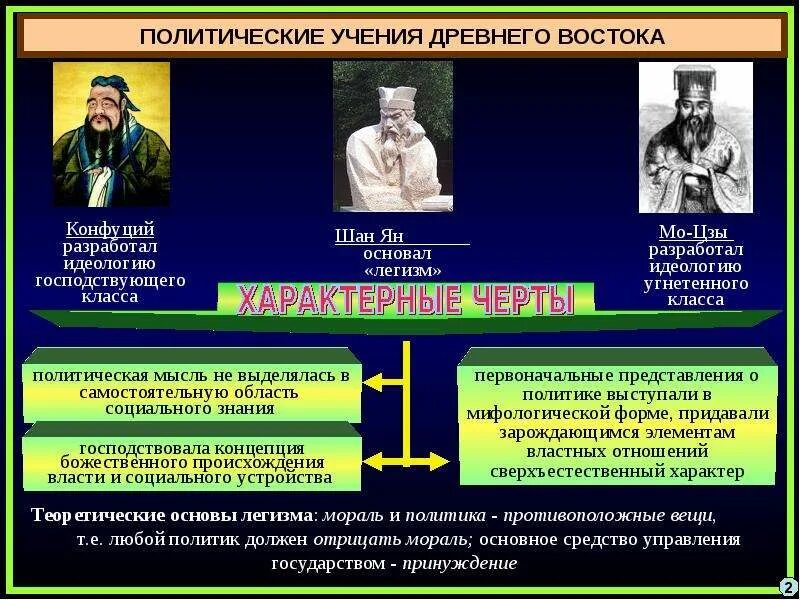 ПОЛИТИЧЕСКИЕ УЧЕНИЯ ДРЕВНЕГО ВОСТОКА

Конфуций разработал идеологию господствующего класса

Шан Ян основал «легизм»

Мо-Цзы разработал идеологию угнетенного класса

ХАРАКТЕРНЫЕ ЧЕРТЫ

политическая мысль не выделялась в самостоятельную область социального знания

господствовала концепция божественного происхождения власти и социального устройства

первоначальные представления о политике выступали в мифологической форме, придавали зарождающимся элементам властных отношений сверхъестественный характер

Теоретические основы легизма: мораль и политика - противоположные вещи, т.е. любой политик должен отрицать мораль; основное средство управления государством - принуждение

2